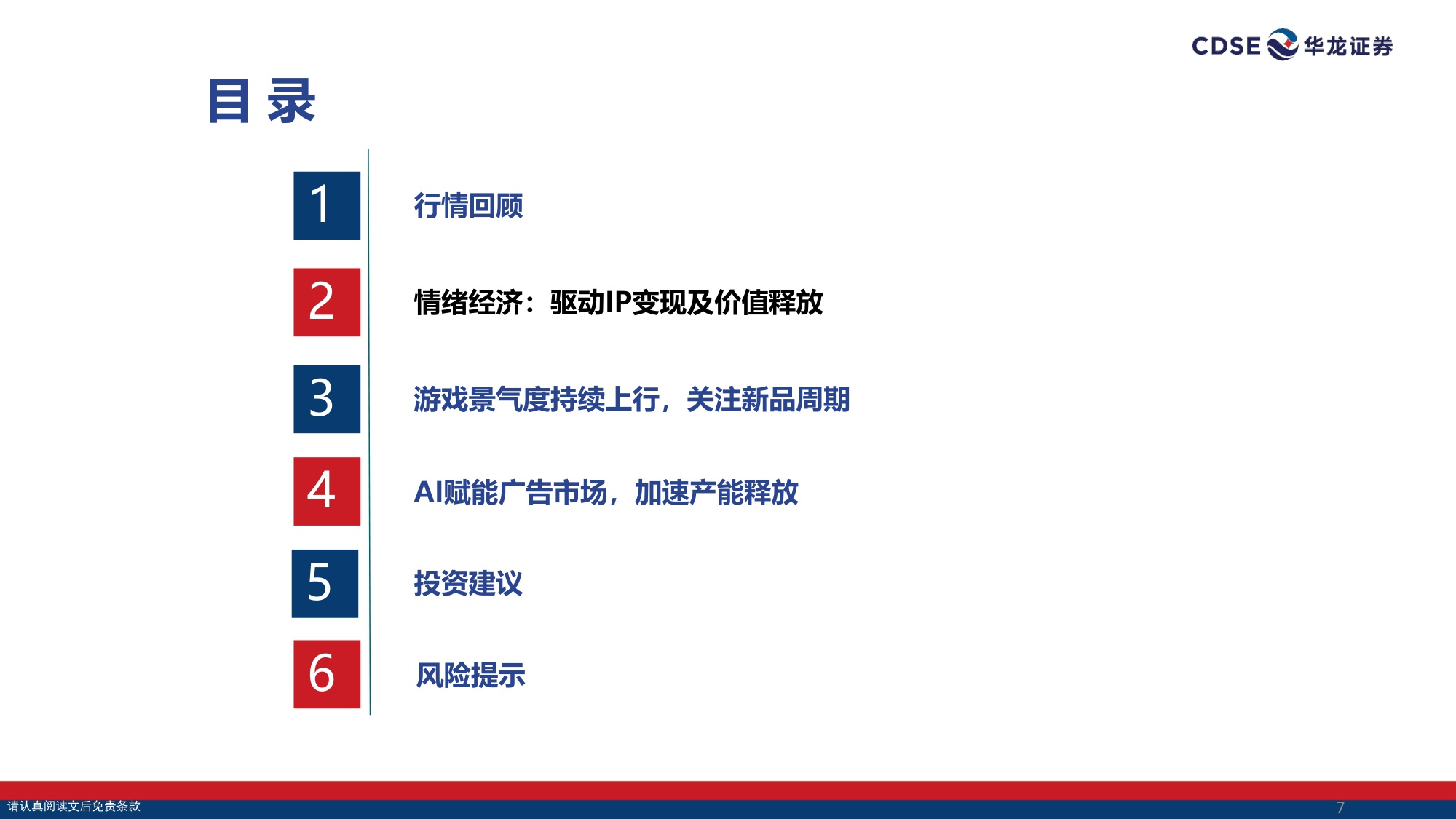 CDSE 华龙证券

目 录

1 行情回顾

2 情绪经济：驱动IP变现及价值释放

3 游戏景气度持续上行，关注新品周期

4 AI赋能广告市场，加速产能释放

5 投资建议

6 风险提示

请认真阅读文后免责条款

7